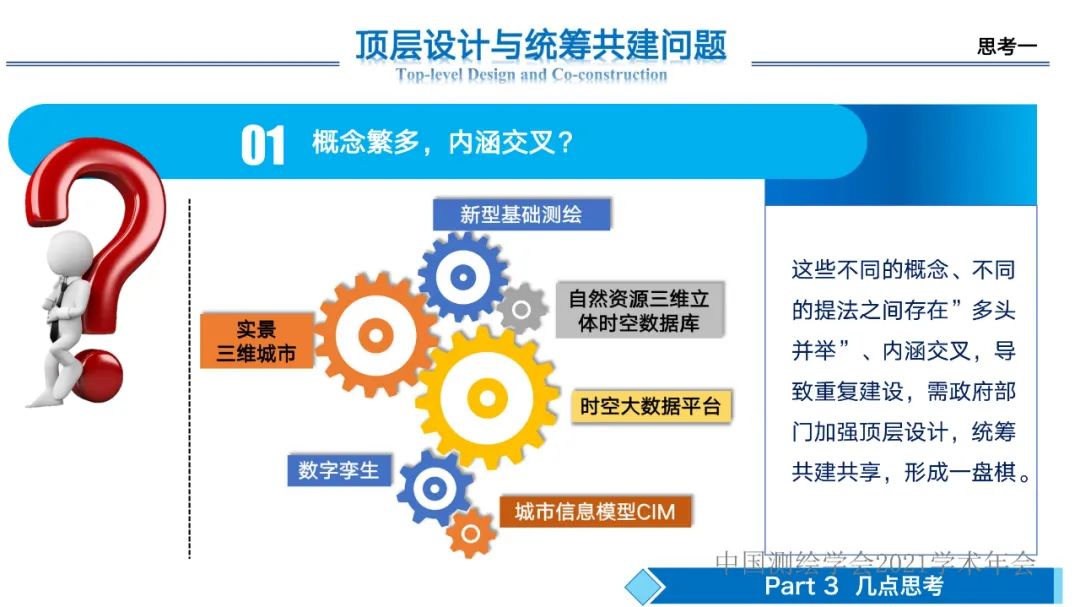 顶层设计与统筹共建问题

Top-level Design and Co-construction

思考一

01 概念繁多，内涵交叉？

新型基础测绘

自然资源三维立体时空数据库

实景三维城市

时空大数据平台

数字孪生

城市信息模型CIM

这些不同的概念、不同的提法之间存在”多头并举”、内涵交叉，导致重复建设，需政府部门加强顶层设计，统筹共建共享，形成一盘棋。

中国测绘学会2021学术年会

Part 3 几点思考